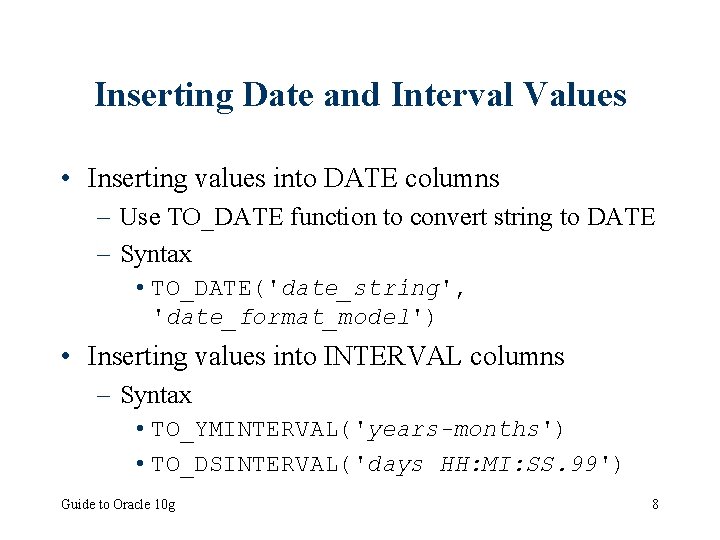 Inserting Date and Interval Values

• Inserting values into DATE columns
– Use TO_DATE function to convert string to DATE
– Syntax
• TO_DATE('date_string', 'date_format_model')

• Inserting values into INTERVAL columns
– Syntax
• TO_YMINTERVAL('years-months')
• TO_DSINTERVAL('days HH:MI:SS.99')

Guide to Oracle 10g

8